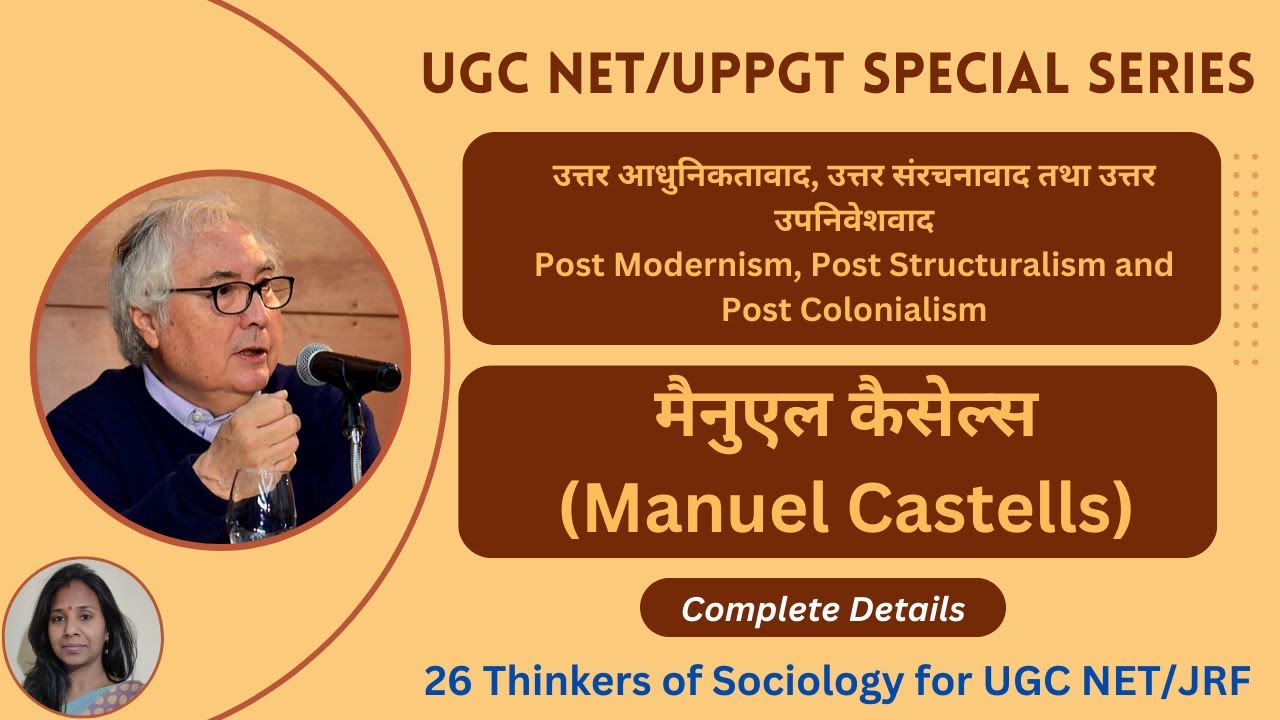 UGC NET/UPPGT SPECIAL SERIES

उत्तर आधुनिकतावाद, उत्तर संरचनावाद तथा उत्तर उपनिवेशवाद
Post Modernism, Post Structuralism and Post Colonialism

मैनुएल कैसेल्स
(Manuel Castells)

Complete Details

26 Thinkers of Sociology for UGC NET/JRF